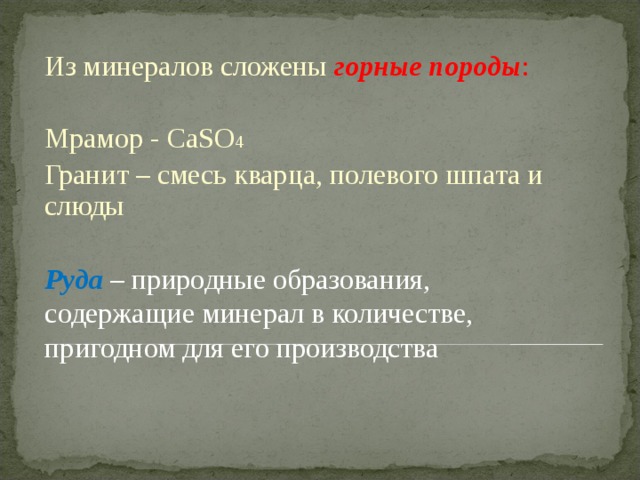 Из минералов сложены горные породы:

Мрамор - $CaSO_4$

Гранит – смесь кварца, полевого шпата и слюды

Руда – природные образования, содержащие минерал в количестве, пригодном для его производства